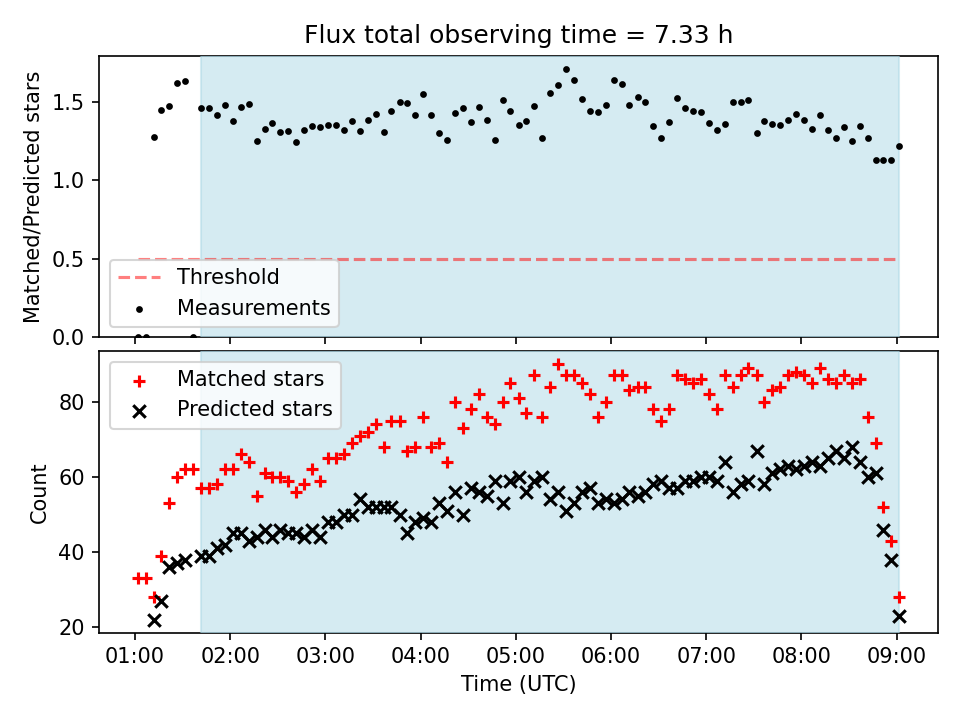 Flux total observing time = 7.33 h

Matched/Predicted stars

1.5
1.0
0.5
0.0

Threshold
Measurements

Matched stars
Predicted stars

Count

80
60
40
20

01:00 02:00 03:00 04:00 05:00 06:00 07:00 08:00 09:00

Time (UTC)